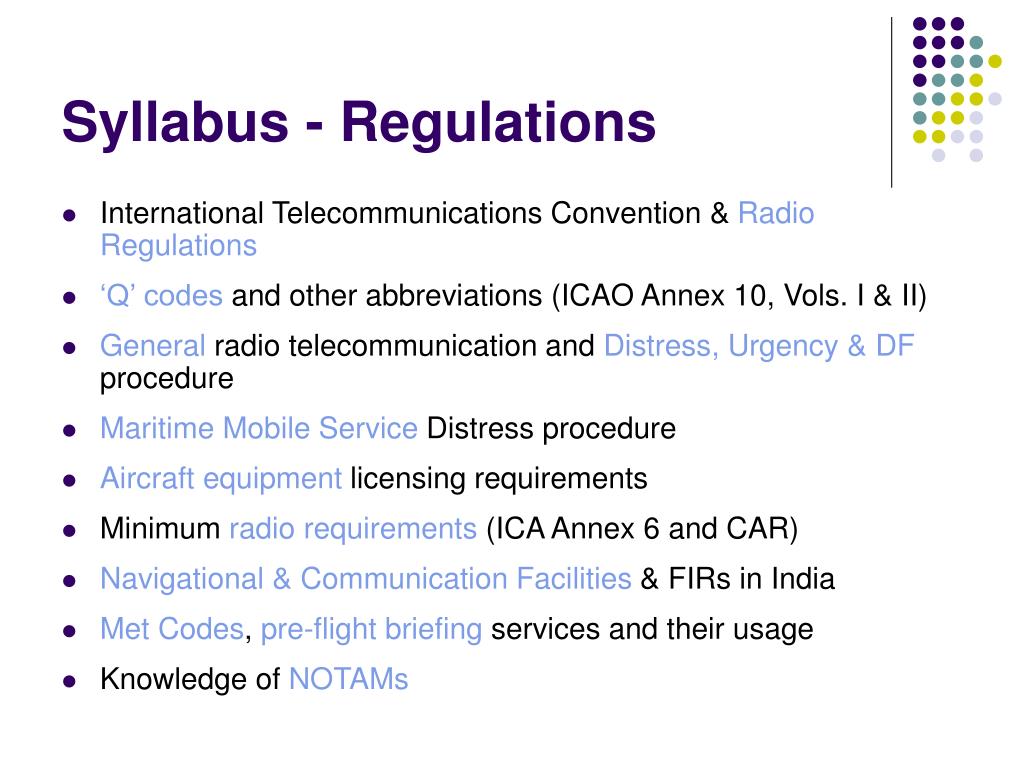 Syllabus - Regulations

- International Telecommunications Convention & Radio Regulations
- ‘Q’ codes and other abbreviations (ICAO Annex 10, Vols. I & II)
- General radio telecommunication and Distress, Urgency & DF procedure
- Maritime Mobile Service Distress procedure
- Aircraft equipment licensing requirements
- Minimum radio requirements (ICA Annex 6 and CAR)
- Navigational & Communication Facilities & FIRs in India
- Met Codes, pre-flight briefing services and their usage
- Knowledge of NOTAMs